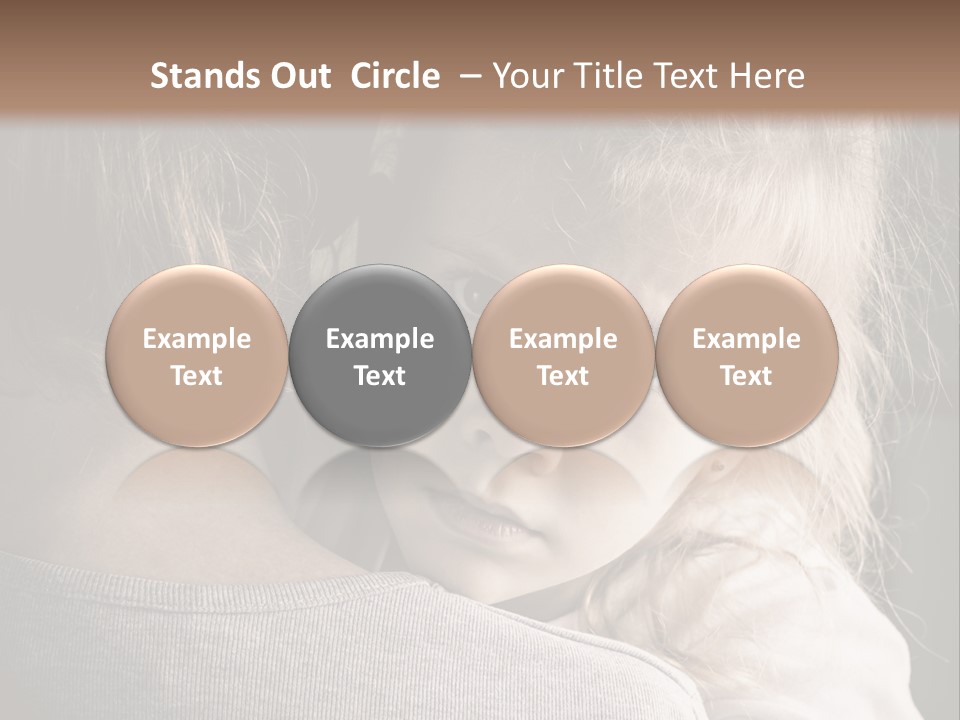 Stands Out Circle – Your Title Text Here

Example Text

Example Text

Example Text

Example Text